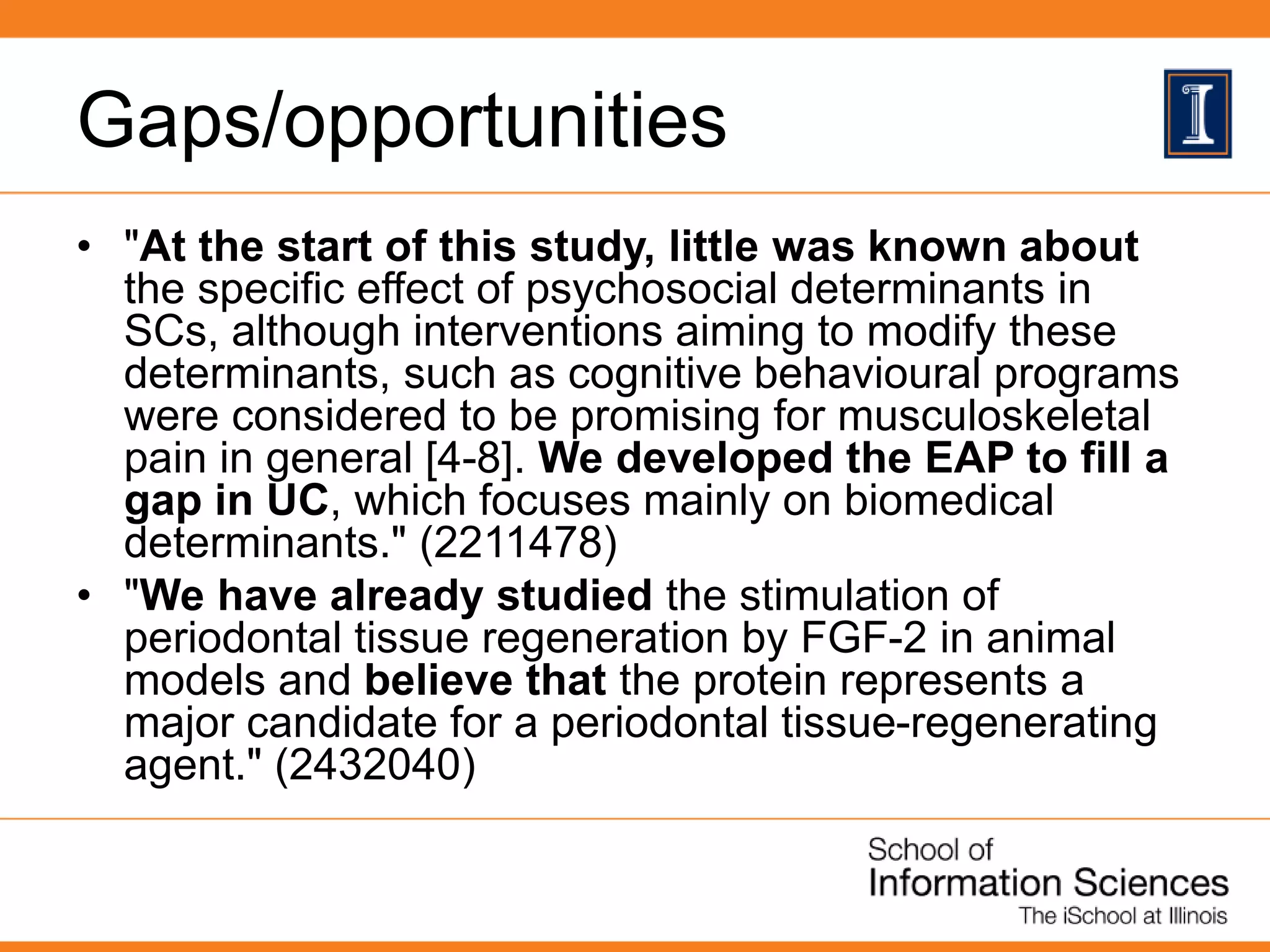 Gaps/opportunities

• "At the start of this study, little was known about the specific effect of psychosocial determinants in SCs, although interventions aiming to modify these determinants, such as cognitive behavioural programs were considered to be promising for musculoskeletal pain in general [4-8]. We developed the EAP to fill a gap in UC, which focuses mainly on biomedical determinants." (2211478)

• "We have already studied the stimulation of periodontal tissue regeneration by FGF-2 in animal models and believe that the protein represents a major candidate for a periodontal tissue-regenerating agent." (2432040)

School of
Information Sciences
The iSchool at Illinois